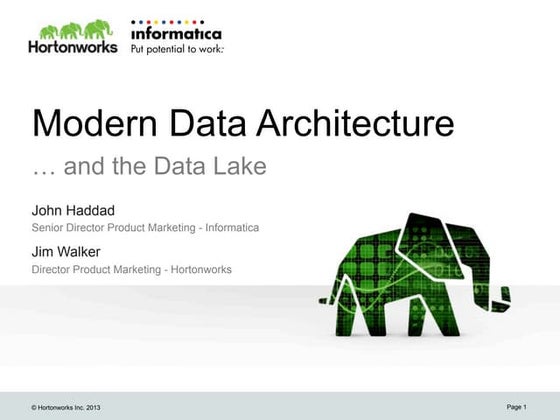 Hortonworks

informatica
Put potential to work.

Modern Data Architecture

… and the Data Lake

John Haddad
Senior Director Product Marketing - Informatica

Jim Walker
Director Product Marketing - Hortonworks

© Hortonworks Inc. 2013

Page 1